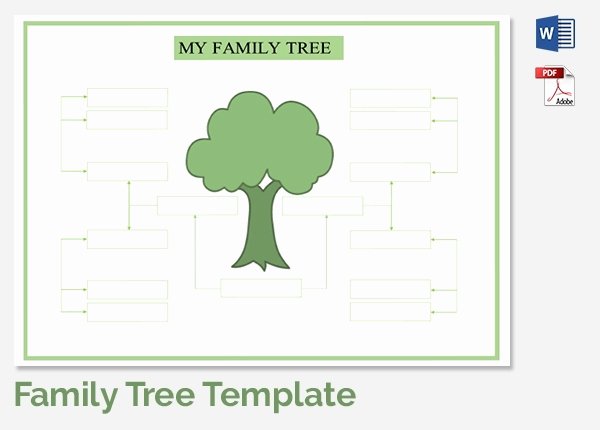 MY FAMILY TREE

W

PDF

Adobe

Family Tree Template